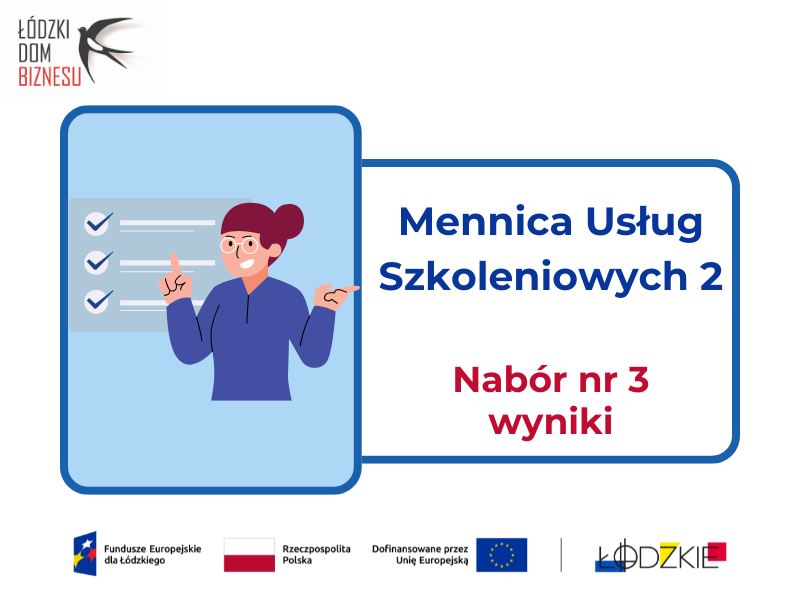 ŁÓDZKI
DOM
BIZNESU

Mennica Usług Szkoleniowych 2

Nabór nr 3 wyniki

Fundusze Europejskie dla Łódzkiego

Rzeczpospolita Polska

Dofinansowane przez Unię Europejską

ŁÓDZKIE